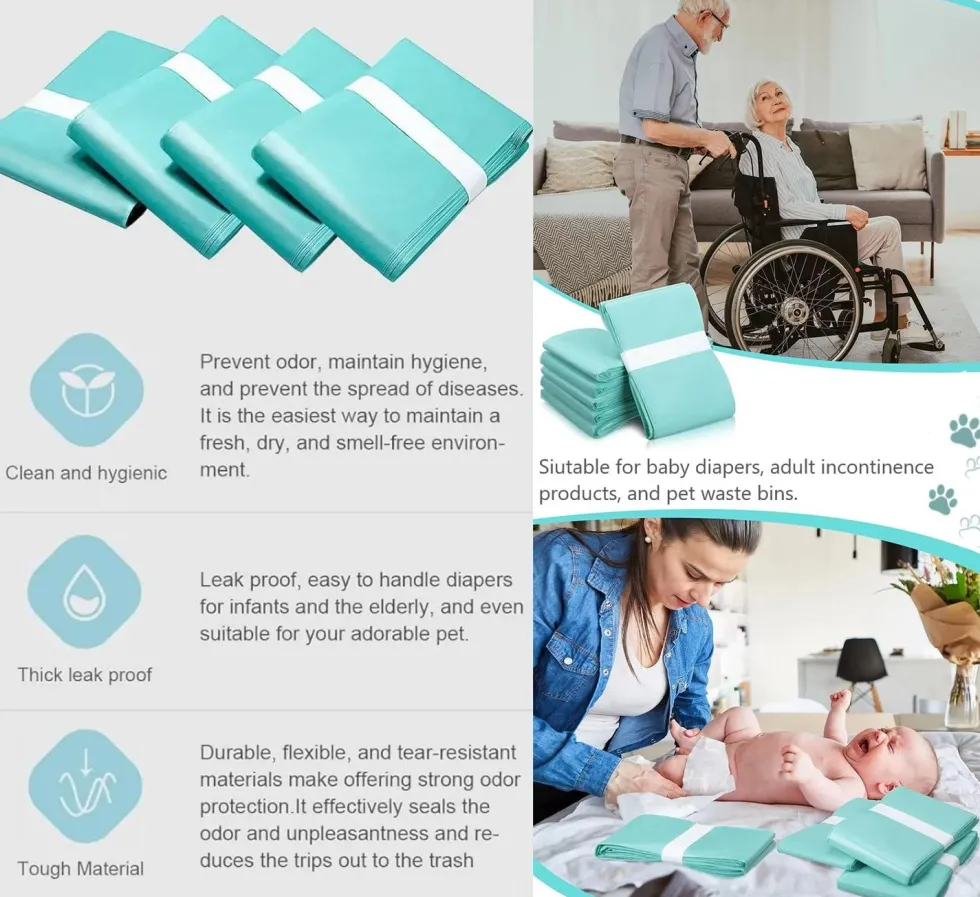 Clean and hygienic

Prevent odor, maintain hygiene, and prevent the spread of diseases. It is the easiest way to maintain a fresh, dry, and smell-free environment.

Thick leak proof

Leak proof, easy to handle diapers for infants and the elderly, and even suitable for your adorable pet.

Tough Material

Durable, flexible, and tear-resistant materials make offering strong odor protection.It effectively seals the odor and unpleasantness and reduces the trips out to the trash

Siutable for baby diapers, adult incontinence products, and pet waste bins.